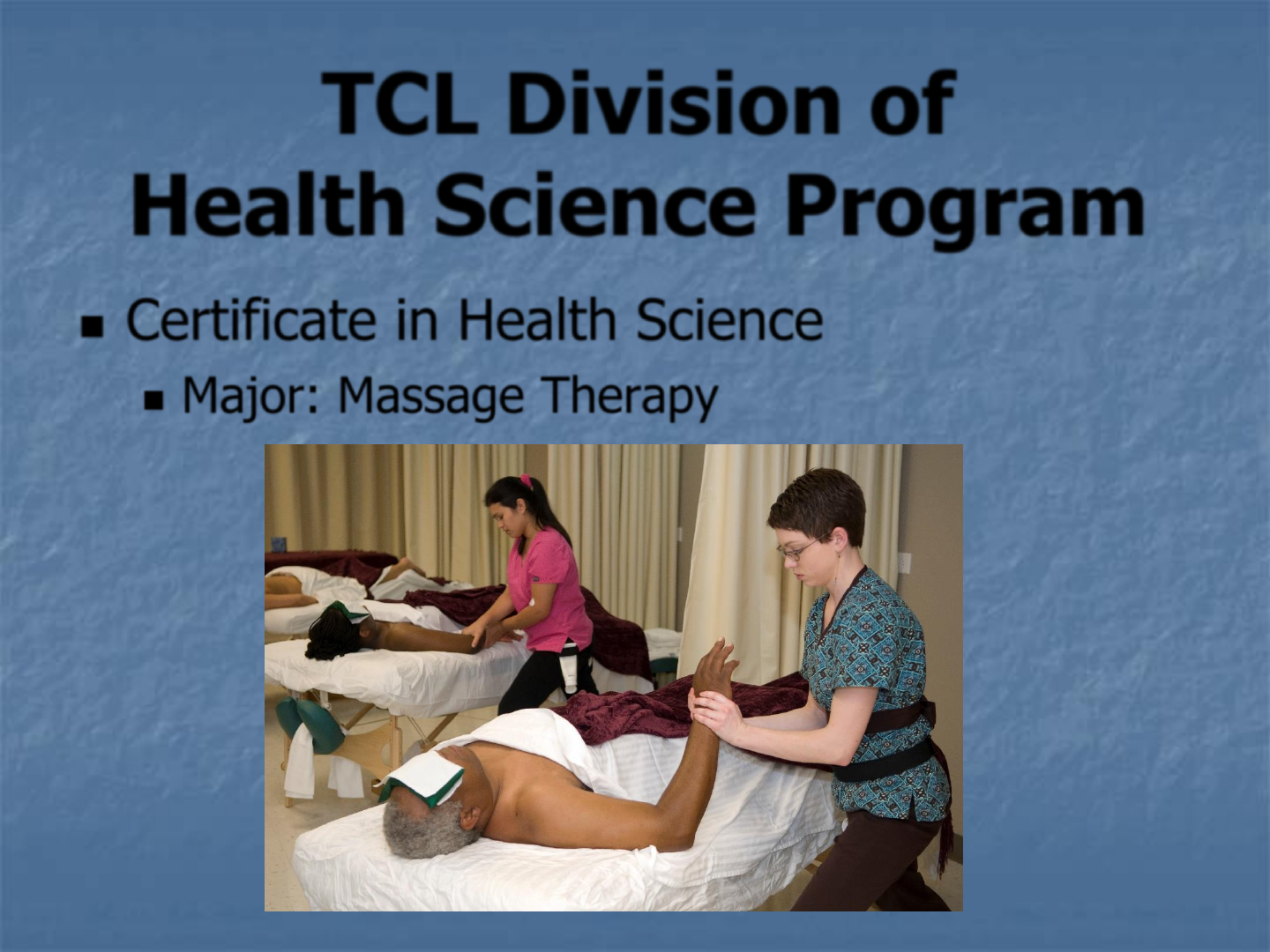 TCL Division of Health Science Program

- Certificate in Health Science
  - Major: Massage Therapy